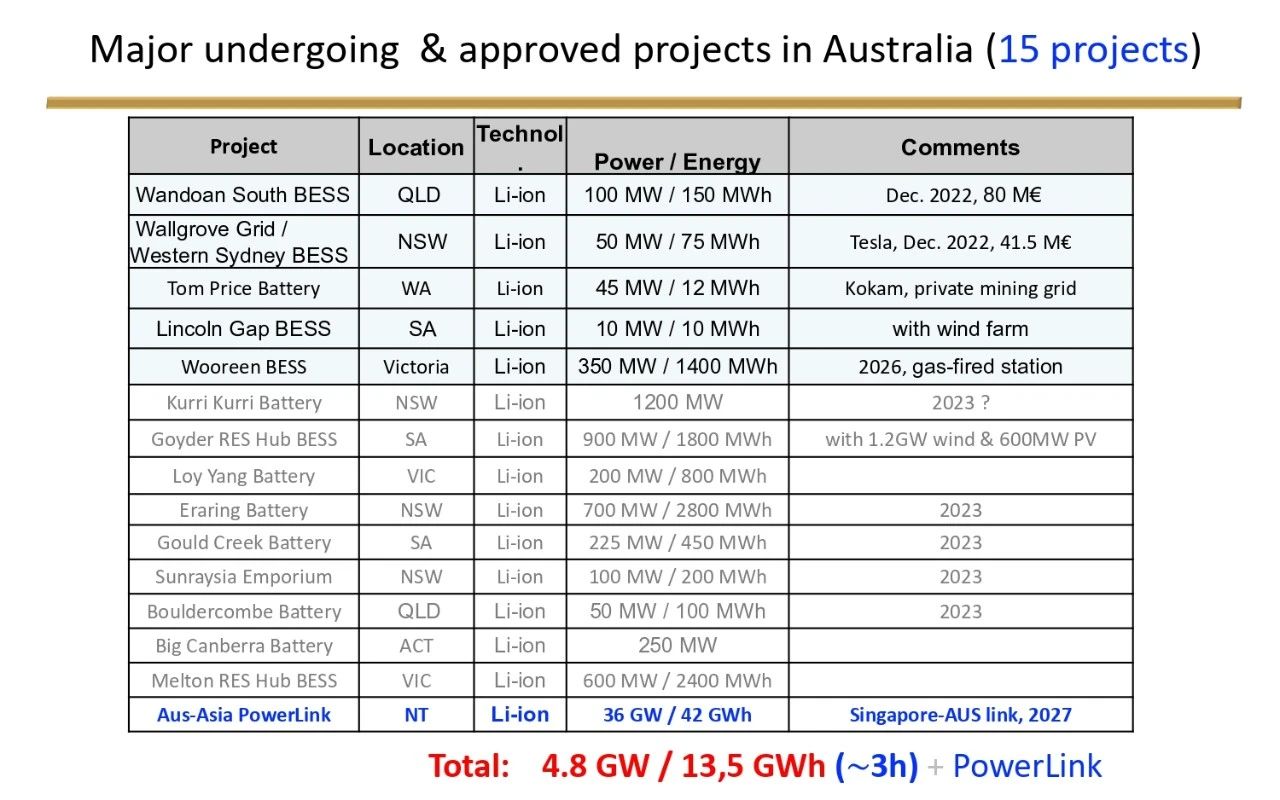 Major undergoing & approved projects in Australia (15 projects)

| Project | Location | Technol. | Power / Energy | Comments |
|---|---|---|---|---|
| Wandoan South BESS | QLD | Li-ion | 100 MW / 150 MWh | Dec. 2022, 80 M€ |
| Wallgrove Grid / Western Sydney BESS | NSW | Li-ion | 50 MW / 75 MWh | Tesla, Dec. 2022, 41.5 M€ |
| Tom Price Battery | WA | Li-ion | 45 MW / 12 MWh | Kokam, private mining grid |
| Lincoln Gap BESS | SA | Li-ion | 10 MW / 10 MWh | with wind farm |
| Wooreen BESS | Victoria | Li-ion | 350 MW / 1400 MWh | 2026, gas-fired station |
| Kurri Kurri Battery | NSW | Li-ion | 1200 MW | 2023 ? |
| Goyder RES Hub BESS | SA | Li-ion | 900 MW / 1800 MWh | with 1.2GW wind & 600MW PV |
| Loy Yang Battery | VIC | Li-ion | 200 MW / 800 MWh | |
| Eraring Battery | NSW | Li-ion | 700 MW / 2800 MWh | 2023 |
| Gould Creek Battery | SA | Li-ion | 225 MW / 450 MWh | 2023 |
| Sunraysia Emporium | NSW | Li-ion | 100 MW / 200 MWh | 2023 |
| Bouldercombe Battery | QLD | Li-ion | 50 MW / 100 MWh | 2023 |
| Big Canberra Battery | ACT | Li-ion | 250 MW | |
| Melton RES Hub BESS | VIC | Li-ion | 600 MW / 2400 MWh | |
| Aus-Asia PowerLink | NT | Li-ion | 36 GW / 42 GWh | Singapore-AUS link, 2027 |

Total: 4.8 GW / 13,5 GWh (~3h) + PowerLink